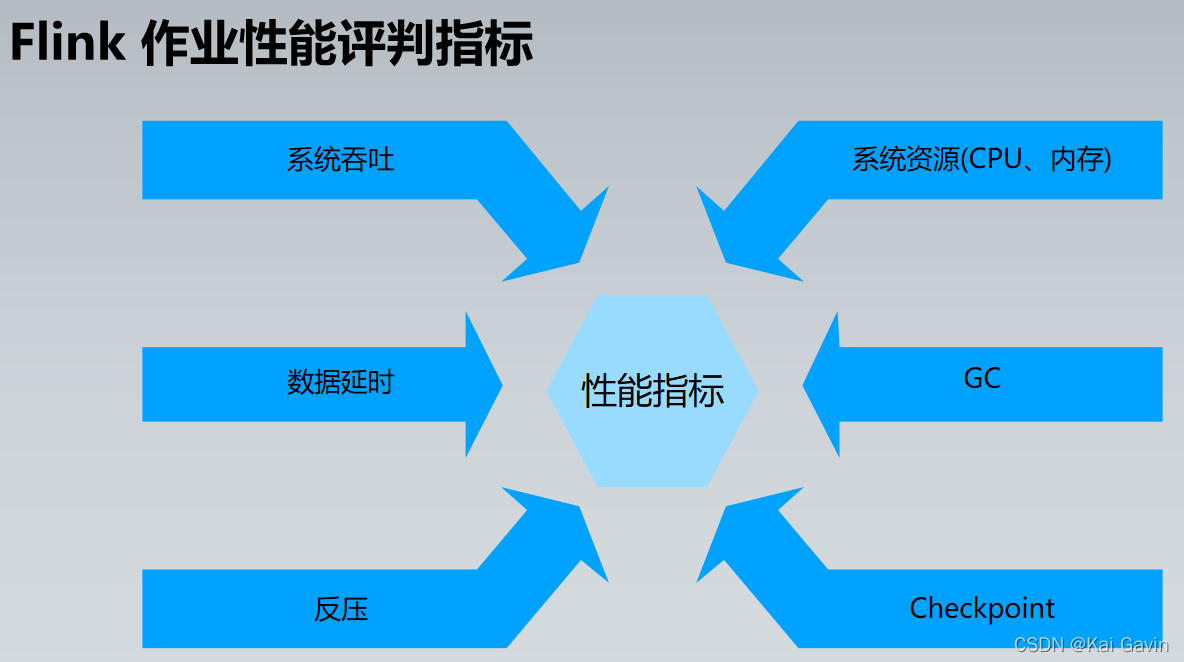 Flink 作业性能评判指标

系统吞吐

系统资源(CPU、内存)

数据延时

性能指标

GC

反压

Checkpoint

CSDN @Kai Gavin